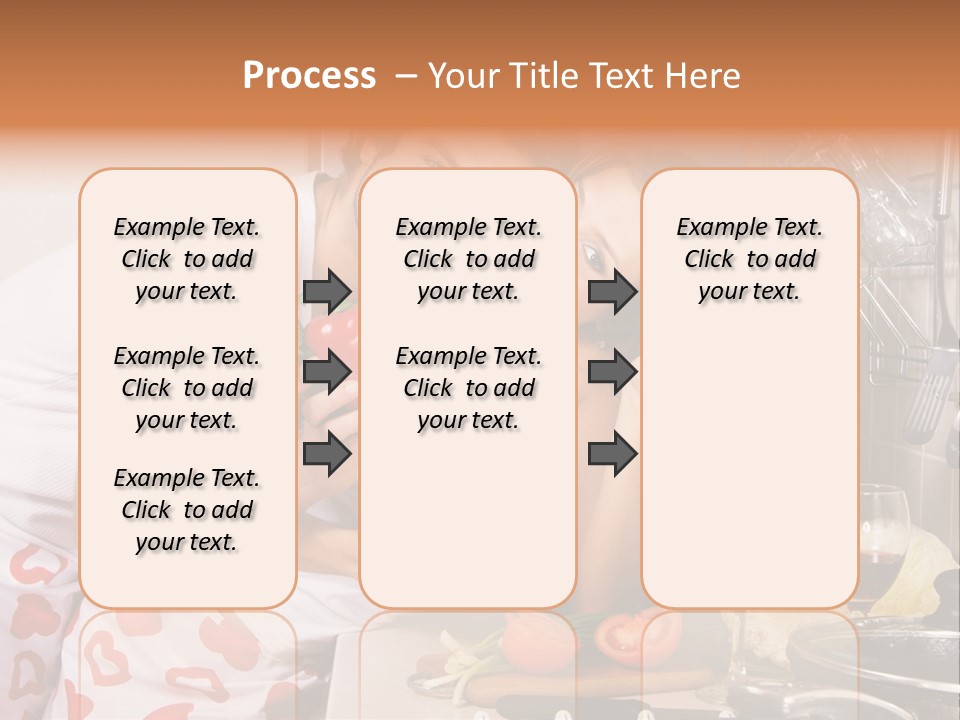 Process – Your Title Text Here

Example Text. Click to add your text.

Example Text. Click to add your text.

Example Text. Click to add your text.

Example Text. Click to add your text.

Example Text. Click to add your text.

Example Text. Click to add your text.